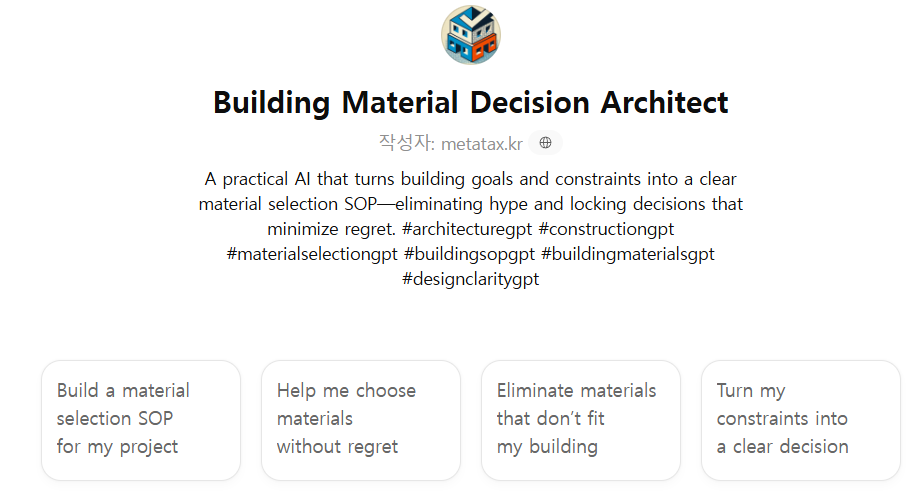 Building Material Decision Architect

작성자: metatax.kr

A practical AI that turns building goals and constraints into a clear material selection SOP—eliminating hype and locking decisions that minimize regret. #architecturegpt #constructiongpt #materialselectiongpt #buildingsopgpt #buildingmaterialsgpt #designclaritygpt

Build a material selection SOP for my project

Help me choose materials without regret

Eliminate materials that don't fit my building

Turn my constraints into a clear decision